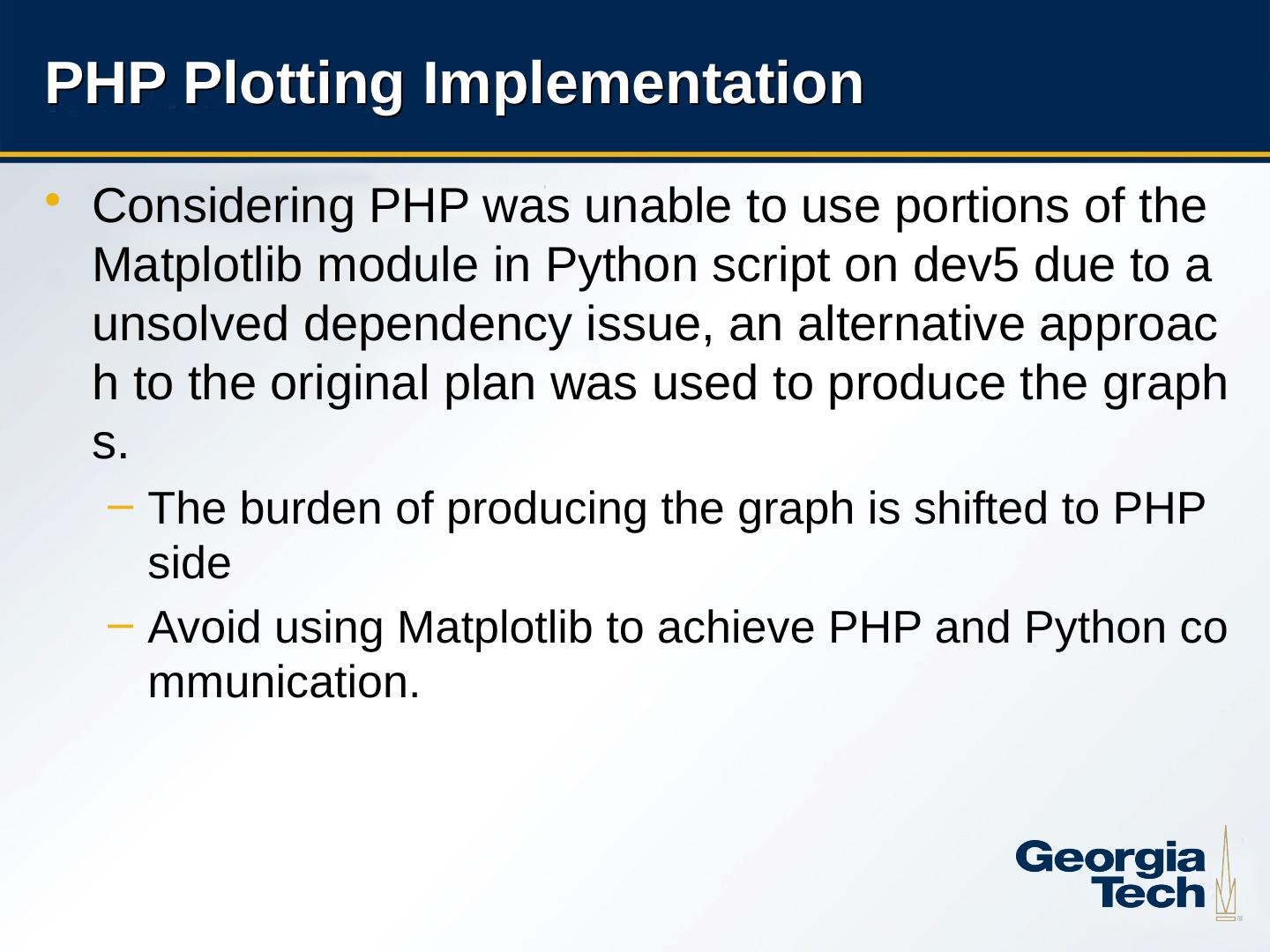 PHP Plotting Implementation

• Considering PHP was unable to use portions of the Matplotlib module in Python script on dev5 due to a unsolved dependency issue, an alternative approac h to the original plan was used to produce the graph s.

– The burden of producing the graph is shifted to PHP side

– Avoid using Matplotlib to achieve PHP and Python co mmunication.

Georgia Tech